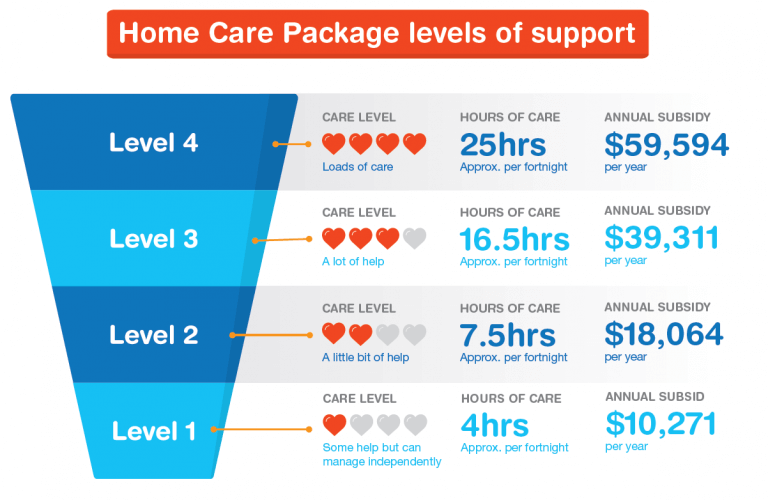 Home Care Package levels of support

Level 4

CARE LEVEL
Loads of care

HOURS OF CARE
25hrs
Approx. per fortnight

ANNUAL SUBSIDY
$59,594
per year

Level 3

CARE LEVEL
A lot of help

HOURS OF CARE
16.5hrs
Approx. per fortnight

ANNUAL SUBSIDY
$39,311
per year

Level 2

CARE LEVEL
A little bit of help

HOURS OF CARE
7.5hrs
Approx. per fortnight

ANNUAL SUBSIDY
$18,064
per year

Level 1

CARE LEVEL
Some help but can manage independently

HOURS OF CARE
4hrs
Approx. per fortnight

ANNUAL SUBSID
$10,271
per year